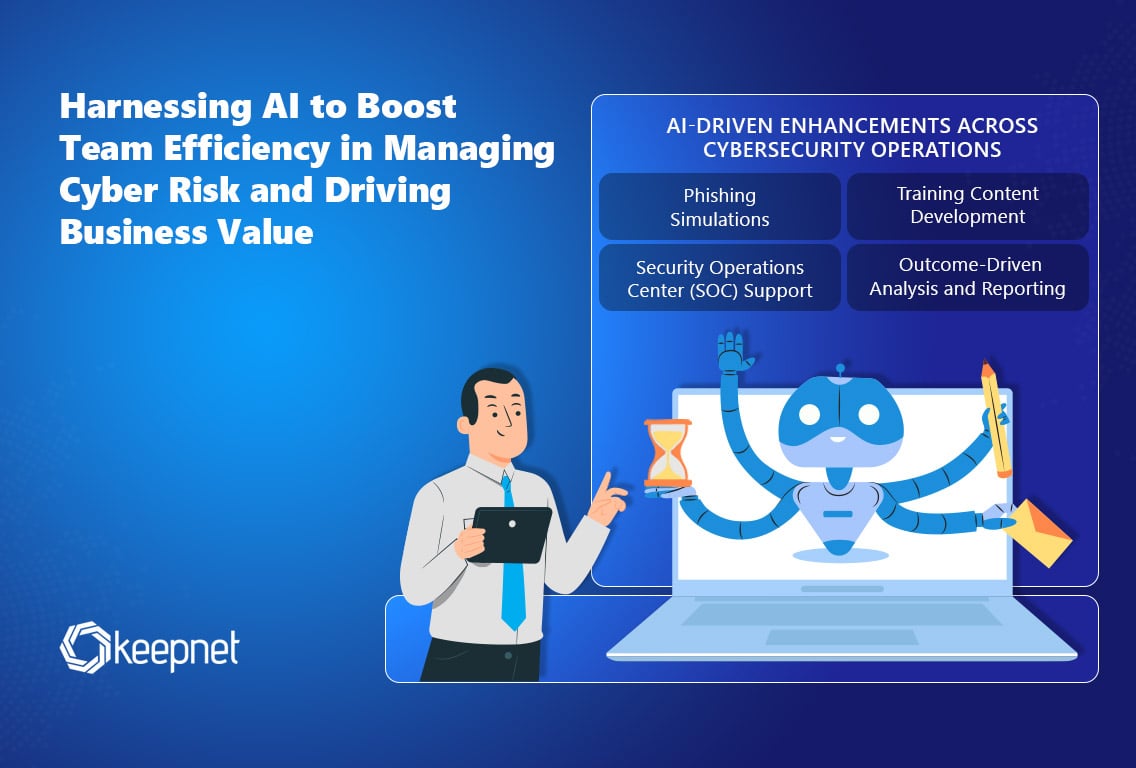 Harnessing AI to Boost Team Efficiency in Managing Cyber Risk and Driving Business Value

AI-DRIVEN ENHANCEMENTS ACROSS CYBERSECURITY OPERATIONS

Phishing Simulations

Training Content Development

Security Operations Center (SOC) Support

Outcome-Driven Analysis and Reporting

keepnet